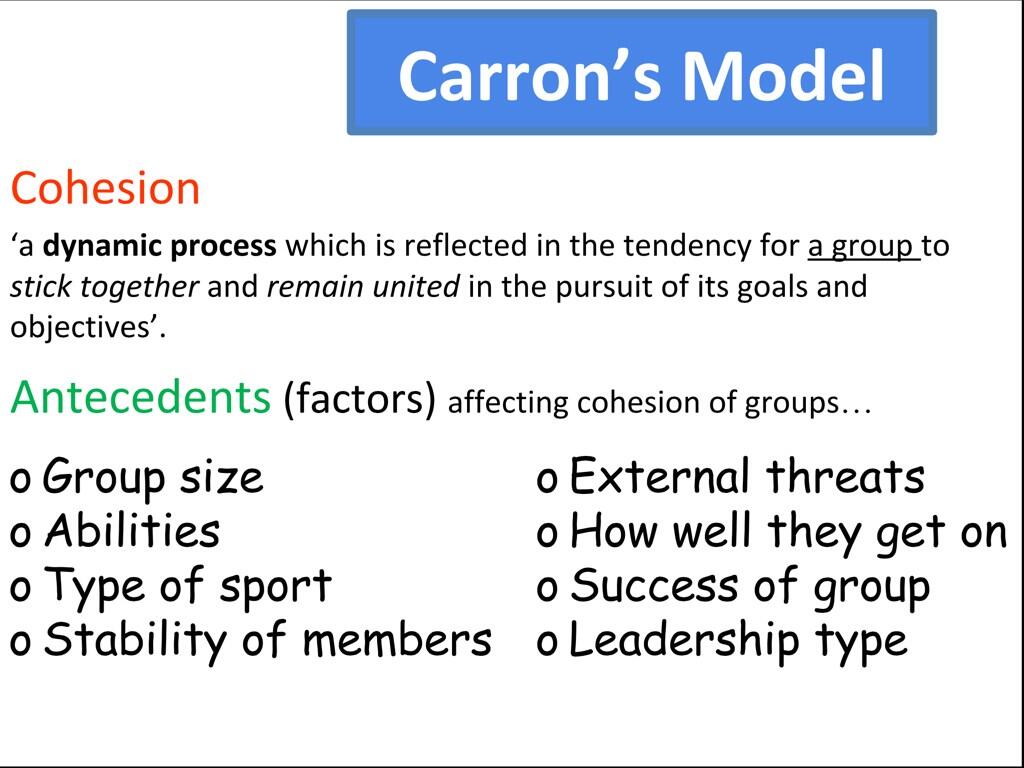 Carron's Model

Cohesion

'a dynamic process which is reflected in the tendency for a group to stick together and remain united in the pursuit of its goals and objectives'.

Antecedents (factors) affecting cohesion of groups…

o Group size
o Abilities
o Type of sport
o Stability of members

o External threats
o How well they get on
o Success of group
o Leadership type